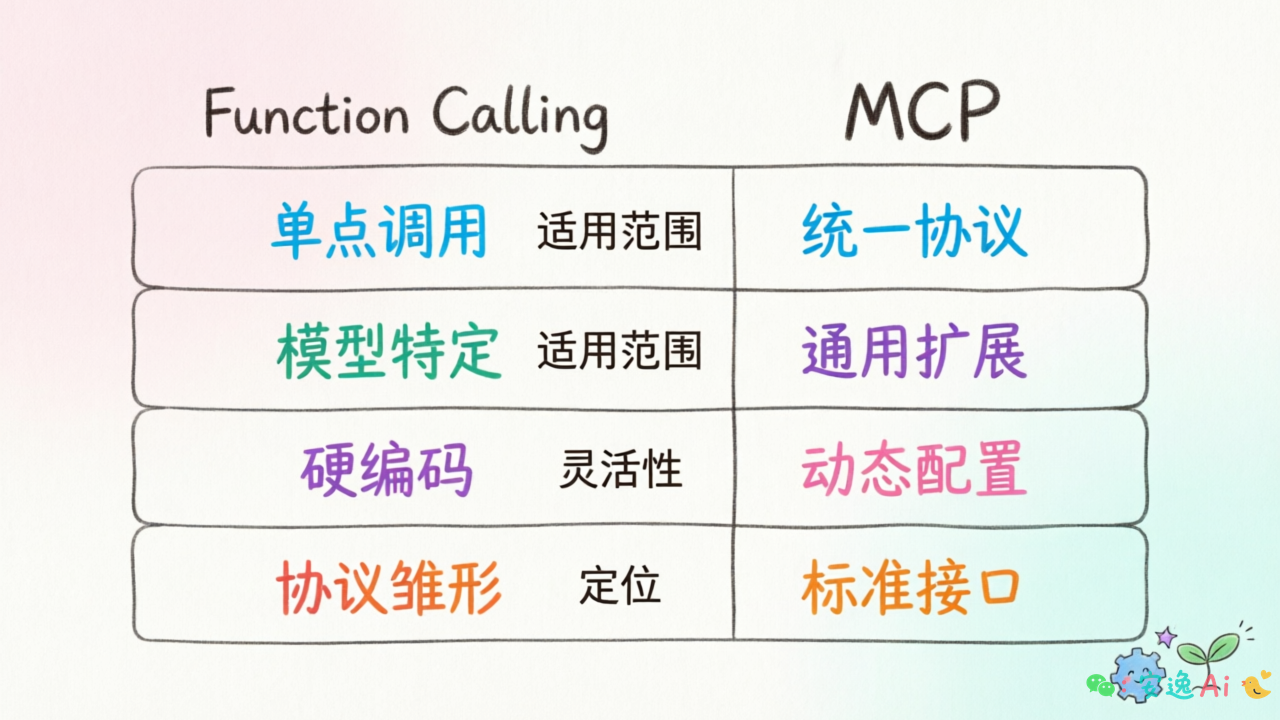 | Function Calling | | MCP |
|---|---|---|
| 单点调用 | 适用范围 | 统一协议 |
| 模型特定 | 适用范围 | 通用扩展 |
| 硬编码 | 灵活性 | 动态配置 |
| 协议雏形 | 定位 | 标准接口 |

安逸Ai